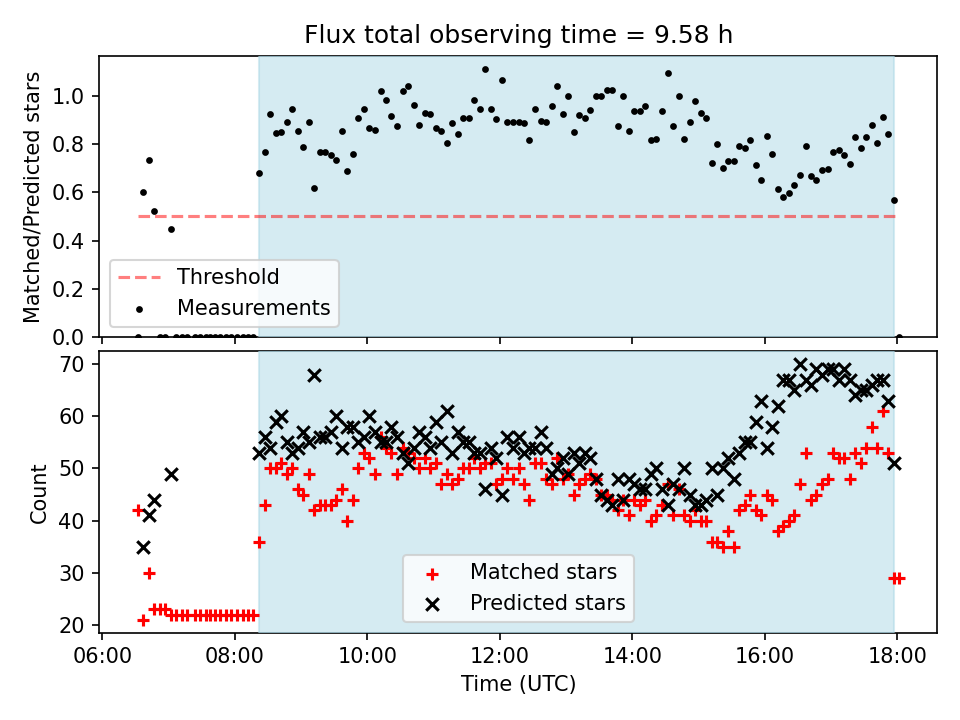 Flux total observing time = 9.58 h

Matched/Predicted stars

1.0
0.8
0.6
0.4
0.2
0.0

Threshold
Measurements

Count

70
60
50
40
30
20

Matched stars
Predicted stars

06:00 08:00 10:00 12:00 14:00 16:00 18:00

Time (UTC)